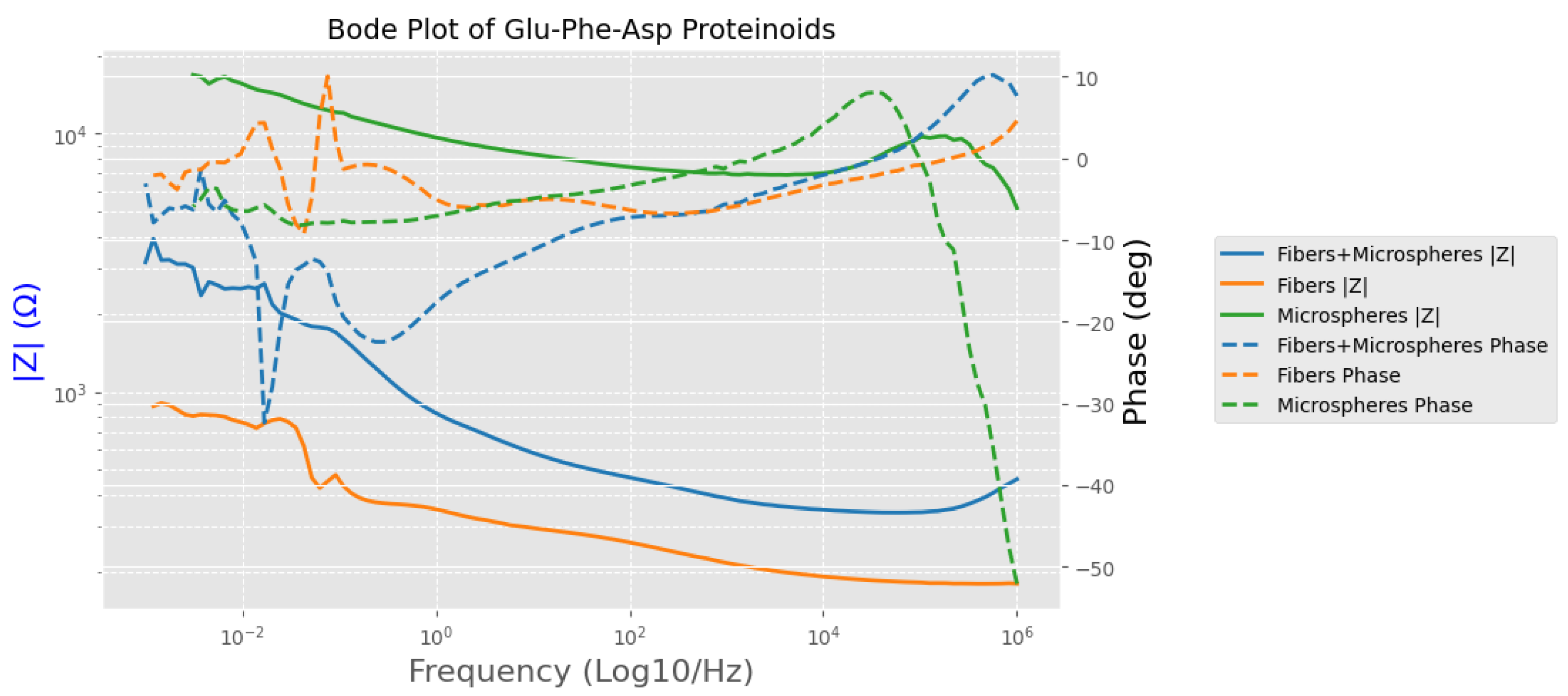 Bode Plot of Glu-Phe-Asp Proteinoids

$10^4$

$10^3$

|Z| (Ω)

10
0
−10
−20
−30
−40
−50

Phase (deg)

$10^{-2}$ $10^0$ $10^2$ $10^4$ $10^6$

Frequency (Log10/Hz)

Fibers+Microspheres |Z|
Fibers |Z|
Microspheres |Z|
Fibers+Microspheres Phase
Fibers Phase
Microspheres Phase